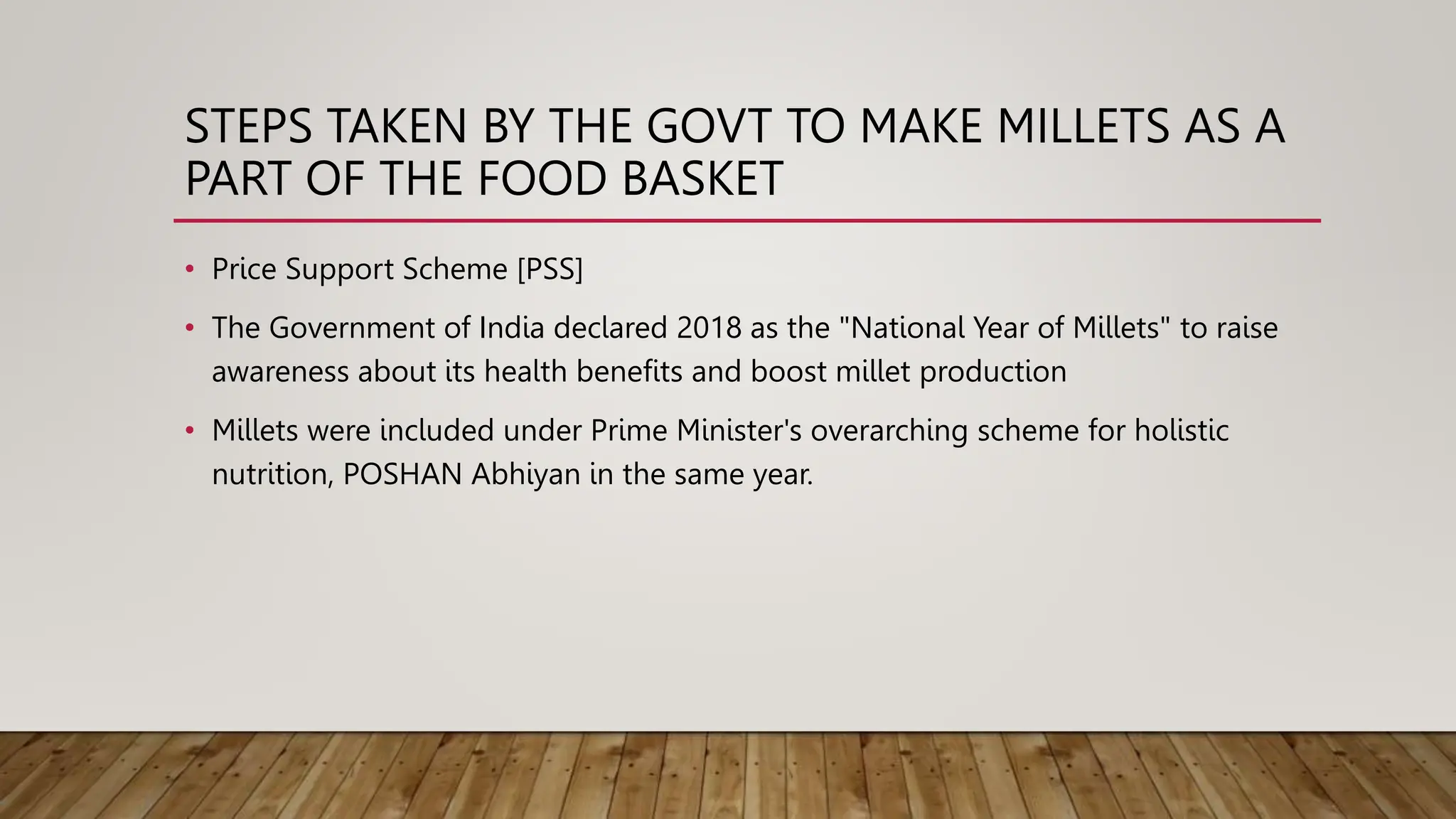 STEPS TAKEN BY THE GOVT TO MAKE MILLETS AS A PART OF THE FOOD BASKET

• Price Support Scheme [PSS]

• The Government of India declared 2018 as the "National Year of Millets" to raise awareness about its health benefits and boost millet production

• Millets were included under Prime Minister's overarching scheme for holistic nutrition, POSHAN Abhiyan in the same year.